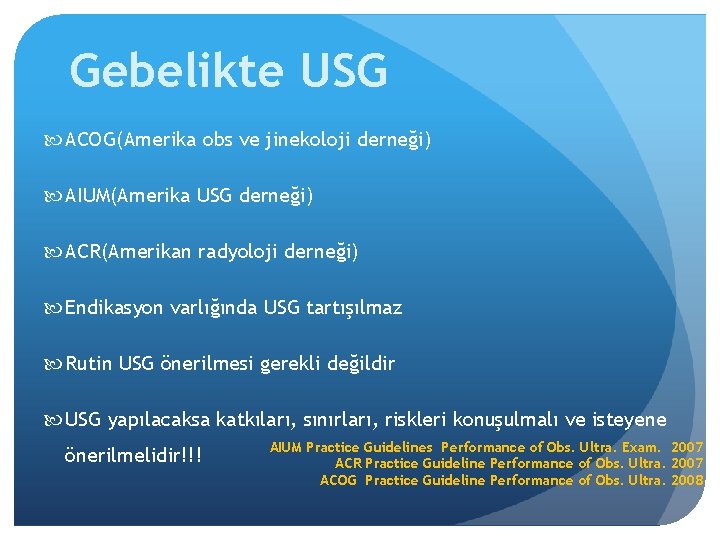 Gebelikte USG

ACOG(Amerika obs ve jinekoloji derneği)

AIUM(Amerika USG derneği)

ACR(Amerikan radyoloji derneği)

Endikasyon varlığında USG tartışılmaz

Rutin USG önerilmesi gerekli değildir

USG yapılacaksa katkıları, sınırları, riskleri konuşulmalı ve isteyene önerilmelidir!!!

AIUM Practice Guidelines Performance of Obs. Ultra. Exam. 2007
ACR Practice Guideline Performance of Obs. Ultra. 2007
ACOG Practice Guideline Performance of Obs. Ultra. 2008